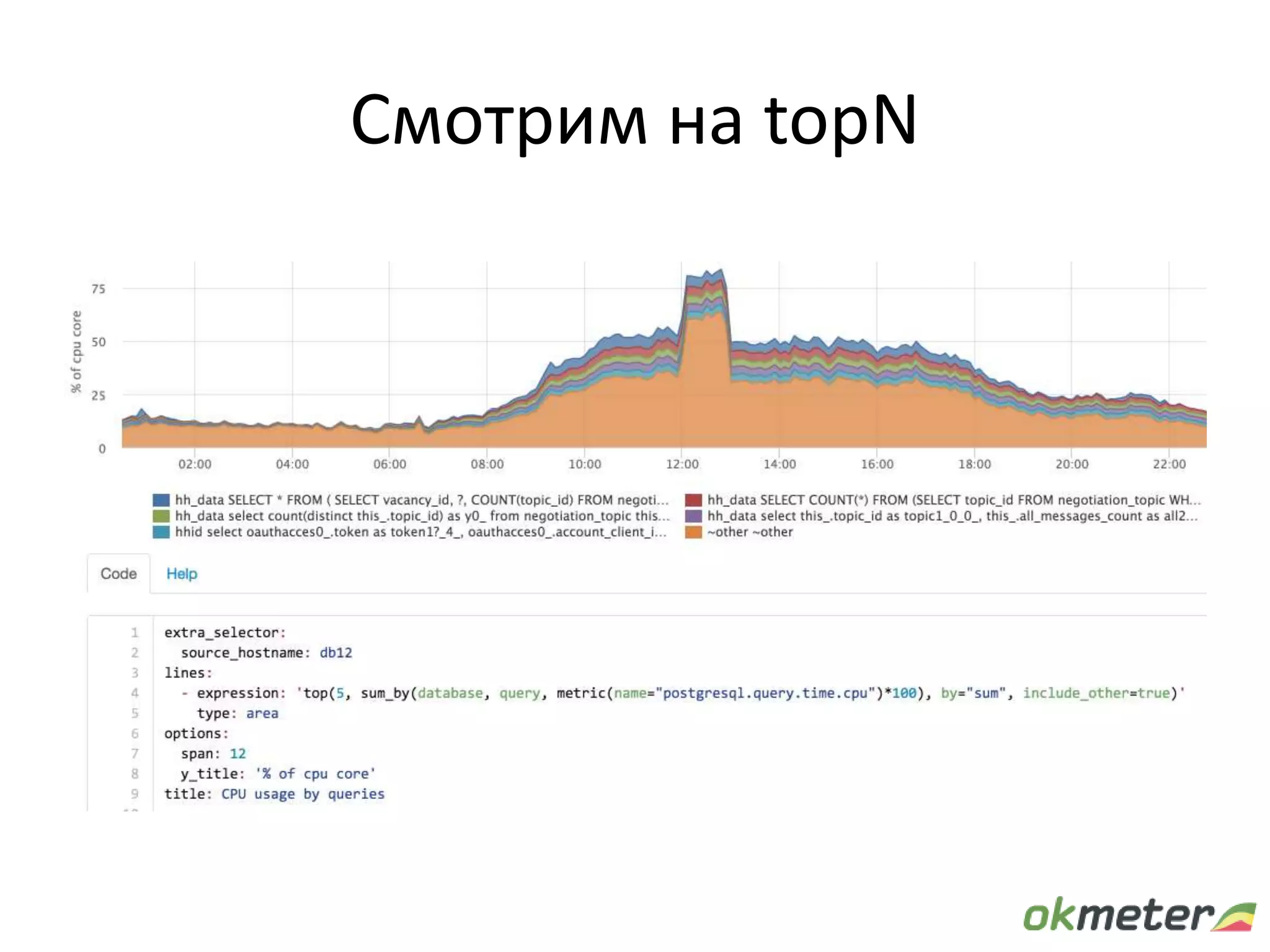 Смотрим на topN

% of cpu core
75
50
25
0
02:00 04:00 06:00 08:00 10:00 12:00 14:00 16:00 18:00 20:00 22:00

hh_data SELECT * FROM ( SELECT vacancy_id, ?, COUNT(topic_id) FROM negoti...
hh_data select count(distinct this_.topic_id) as y0_ from negotiation_topic this...
hhid select oauthacces0_.token as token1?_4_, oauthacces0_.account_client_i...
hh_data SELECT COUNT(*) FROM (SELECT topic_id FROM negotiation_topic WH...
hh_data select this_.topic_id as topic1_0_0_, this_.all_messages_count as all2...
~other ~other

Code Help

1 extra_selector:
2 source_hostname: db12
3 lines:
4 - expression: 'top(5, sum_by(database, query, metric(name="postgresql.query.time.cpu")*100), by="sum", include_other=true)'
5 type: area
6 options:
7 span: 12
8 y_title: '% of cpu core'
9 title: CPU usage by queries

okmeter